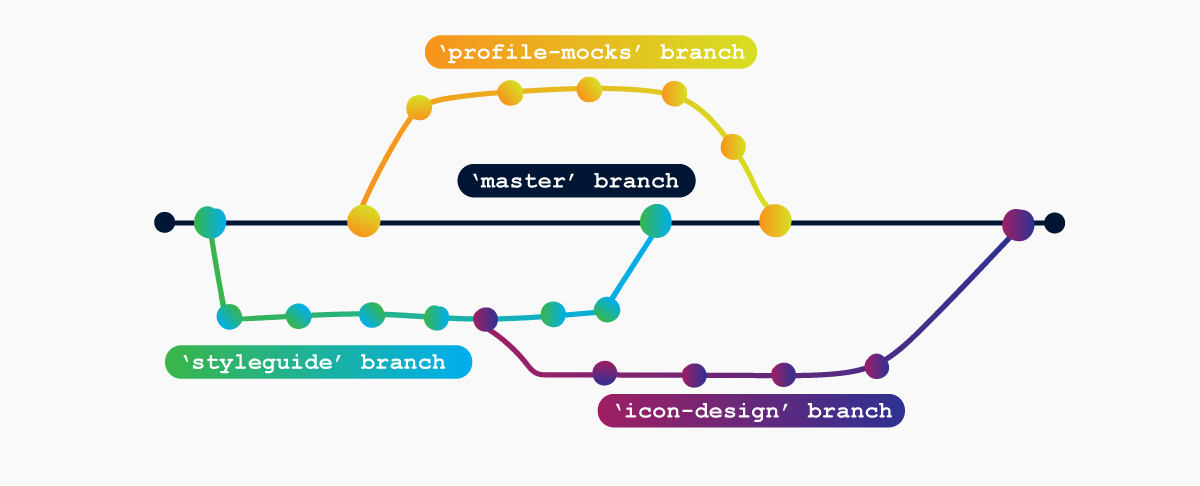 ‘profile-mocks’ branch

‘master’ branch

‘styleguide’ branch

‘icon-design’ branch